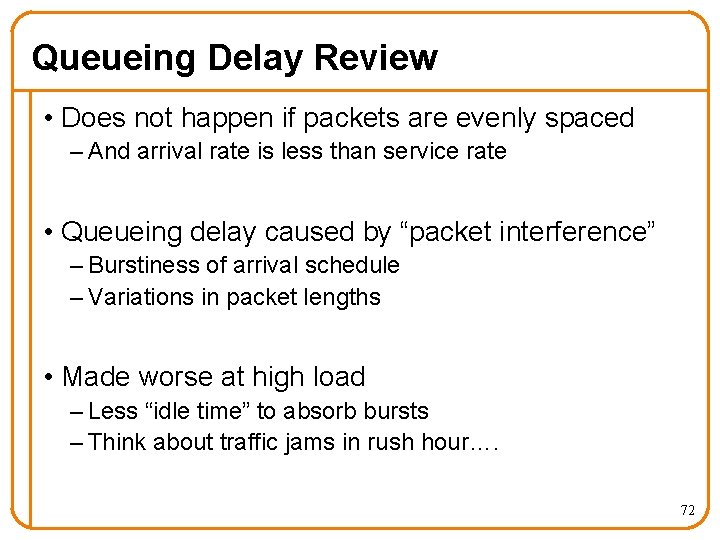 Queueing Delay Review

• Does not happen if packets are evenly spaced
– And arrival rate is less than service rate

• Queueing delay caused by “packet interference”
– Burstiness of arrival schedule
– Variations in packet lengths

• Made worse at high load
– Less “idle time” to absorb bursts
– Think about traffic jams in rush hour….

72